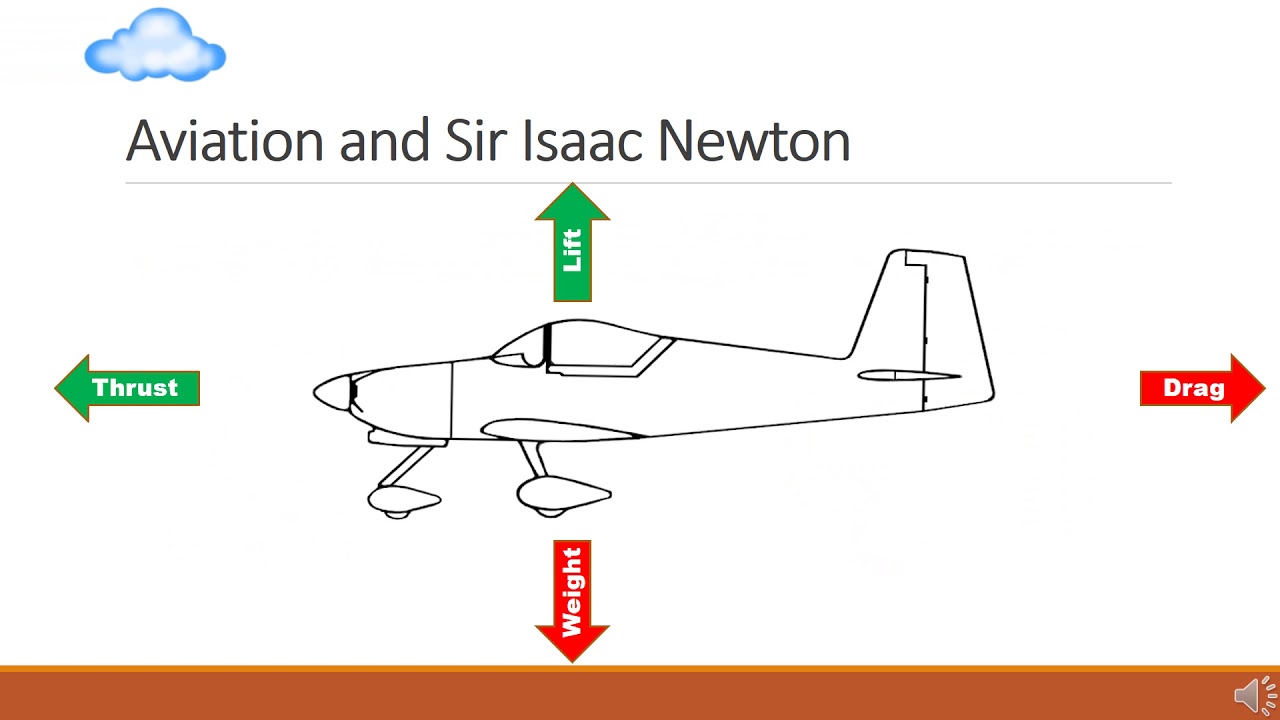 Aviation and Sir Isaac Newton

Lift

Thrust

Drag

Weight